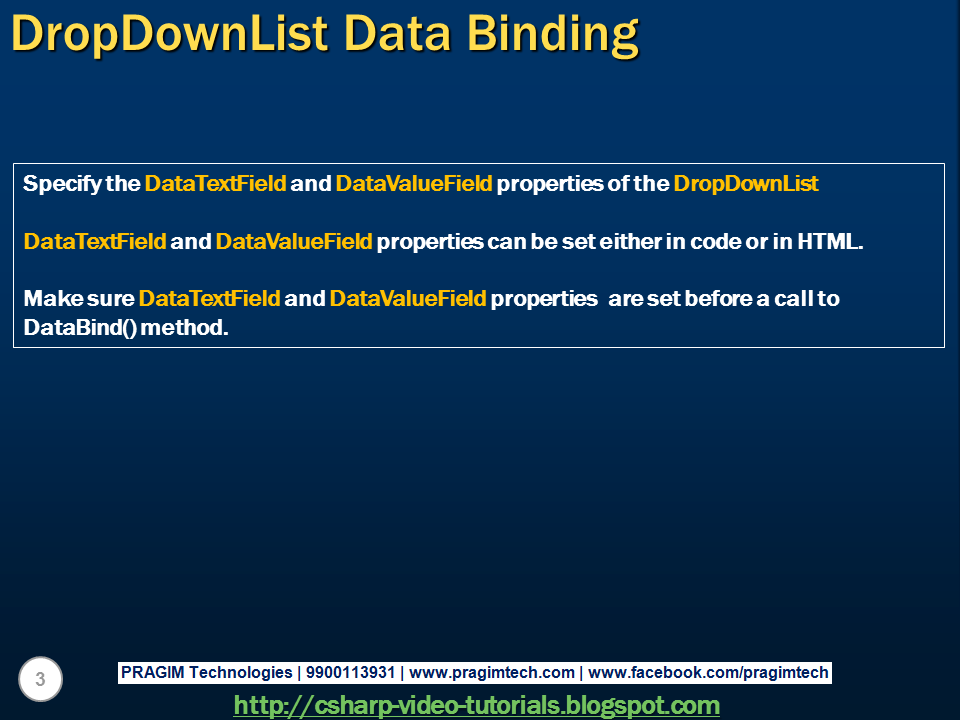 DropDownList Data Binding

Specify the DataTextField and DataValueField properties of the DropDownList

DataTextField and DataValueField properties can be set either in code or in HTML.

Make sure DataTextField and DataValueField properties are set before a call to DataBind() method.

3

PRAGIM Technologies | 9900113931 | www.pragimtech.com | www.facebook.com/pragimtech

http://csharp-video-tutorials.blogspot.com